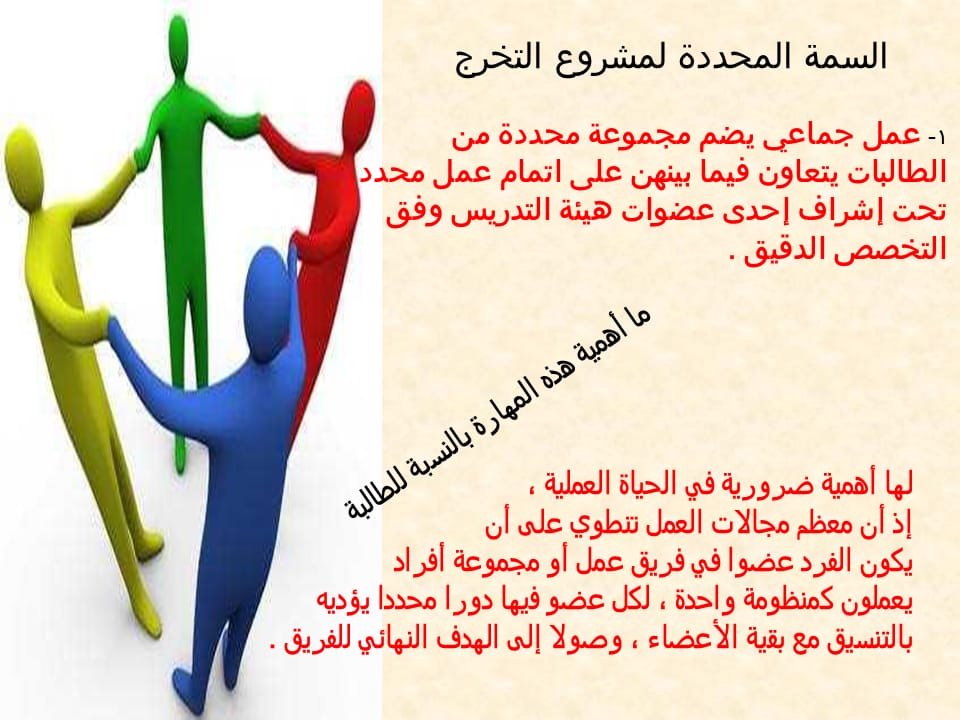 السمة المحددة لمشروع التخرج

١- عمل جماعي يضم مجموعة محددة من الطالبات يتعاون فيما بينهن على اتمام عمل محدد تحت إشراف إحدى عضوات هيئة التدريس وفق التخصص الدقيق .

ما أهمية هذه المهارة بالنسبة للطالبة

لها أهمية ضرورية في الحياة العملية ، إذ أن معظم مجالات العمل تنطوي على أن يكون الفرد عضوا في فريق عمل أو مجموعة أفراد يعملون كمنظومة واحدة ، لكل عضو فيها دورا محددا يؤديه بالتنسيق مع بقية الأعضاء ، وصولا إلى الهدف النهائي للفريق .